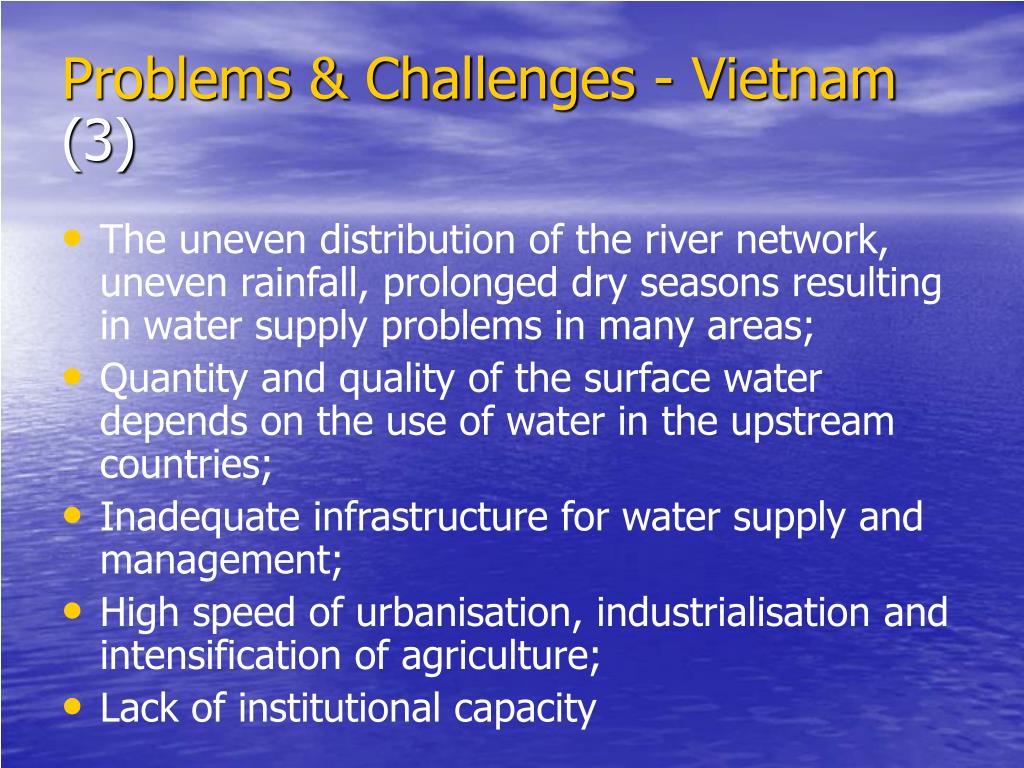 Problems & Challenges - Vietnam (3)

• The uneven distribution of the river network, uneven rainfall, prolonged dry seasons resulting in water supply problems in many areas;
• Quantity and quality of the surface water depends on the use of water in the upstream countries;
• Inadequate infrastructure for water supply and management;
• High speed of urbanisation, industrialisation and intensification of agriculture;
• Lack of institutional capacity